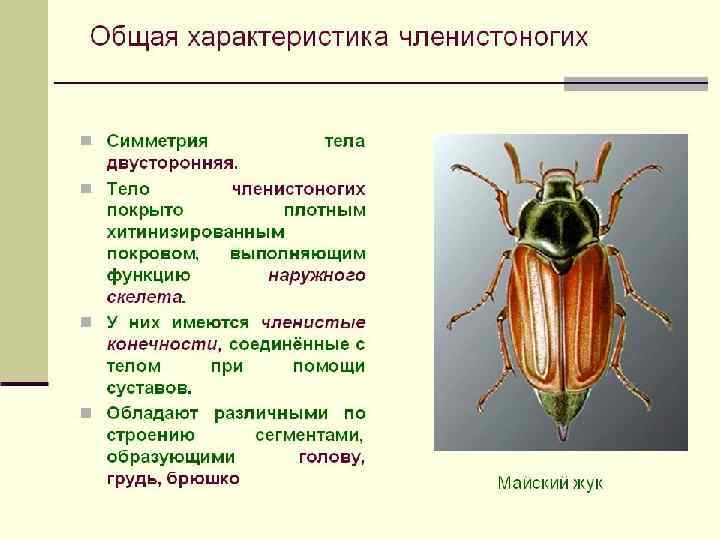 Общая характеристика членистоногих

Симметрия тела двусторонняя.

Тело членистоногих покрыто плотным хитинизированным покровом, выполняющим функцию наружного скелета.

У них имеются членистые конечности, соединённые с телом при помощи суставов.

Обладают различными по строению сегментами, образующими голову, грудь, брюшко

Майский жук